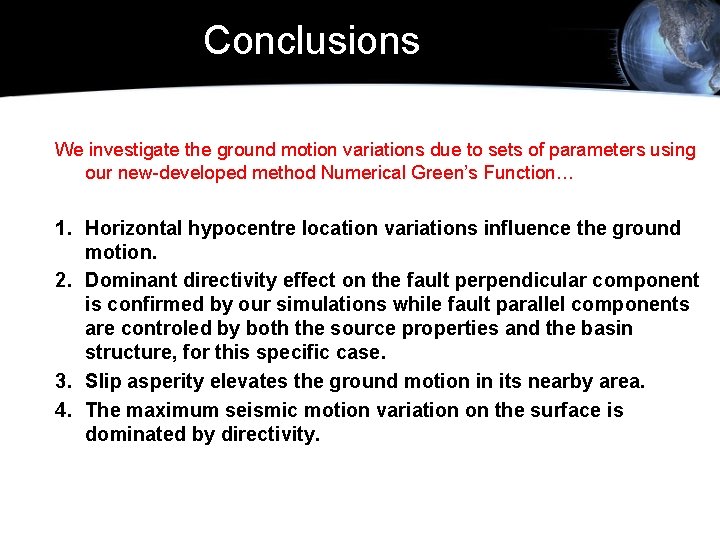 Conclusions

We investigate the ground motion variations due to sets of parameters using our new-developed method Numerical Green's Function…

1. Horizontal hypocentre location variations influence the ground motion.
2. Dominant directivity effect on the fault perpendicular component is confirmed by our simulations while fault parallel components are controled by both the source properties and the basin structure, for this specific case.
3. Slip asperity elevates the ground motion in its nearby area.
4. The maximum seismic motion variation on the surface is dominated by directivity.